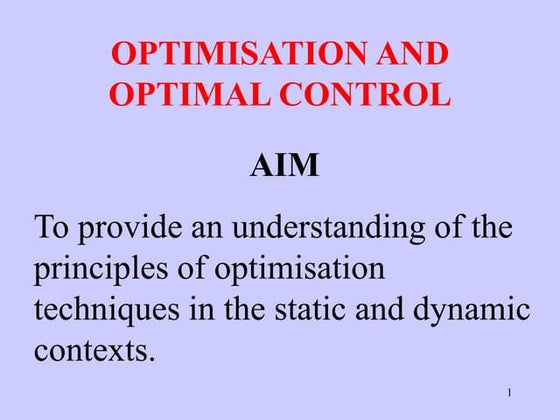 OPTIMISATION AND OPTIMAL CONTROL

AIM

To provide an understanding of the principles of optimisation techniques in the static and dynamic contexts.

1